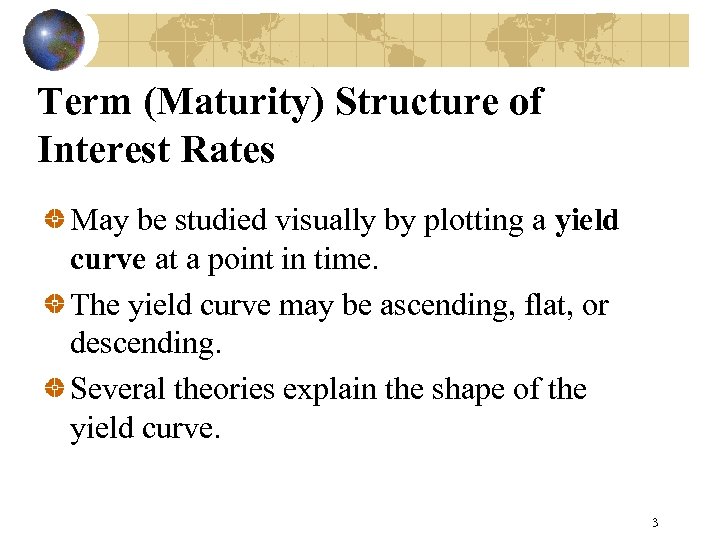 Term (Maturity) Structure of Interest Rates

May be studied visually by plotting a yield curve at a point in time.

The yield curve may be ascending, flat, or descending.

Several theories explain the shape of the yield curve.

3